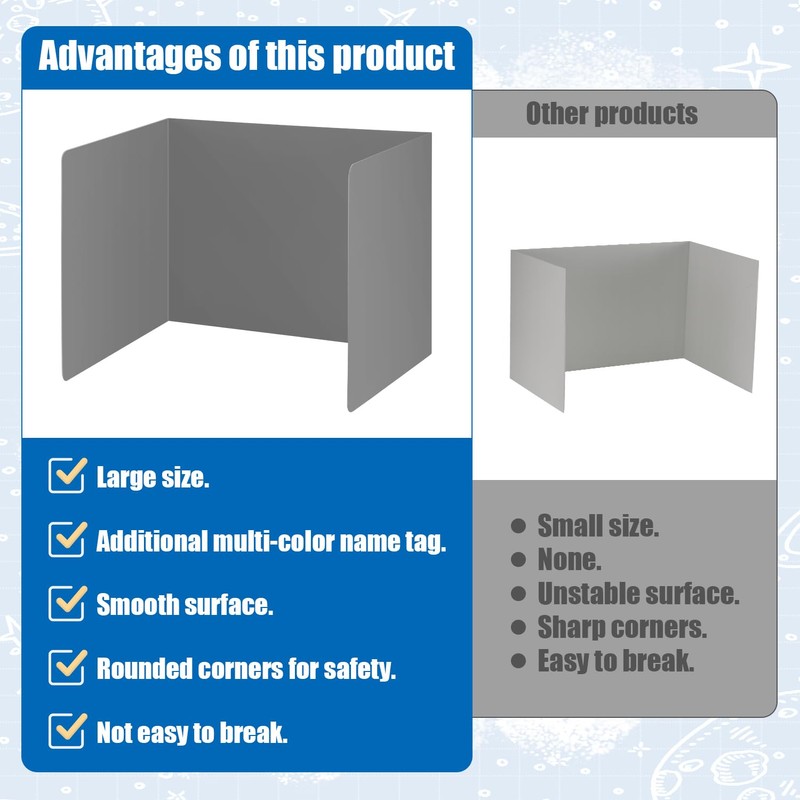 Advantages of this product

Large size.

Additional multi-color name tag.

Smooth surface.

Rounded corners for safety.

Not easy to break.

Other products

Small size.
None.
Unstable surface.
Sharp corners.
Easy to break.